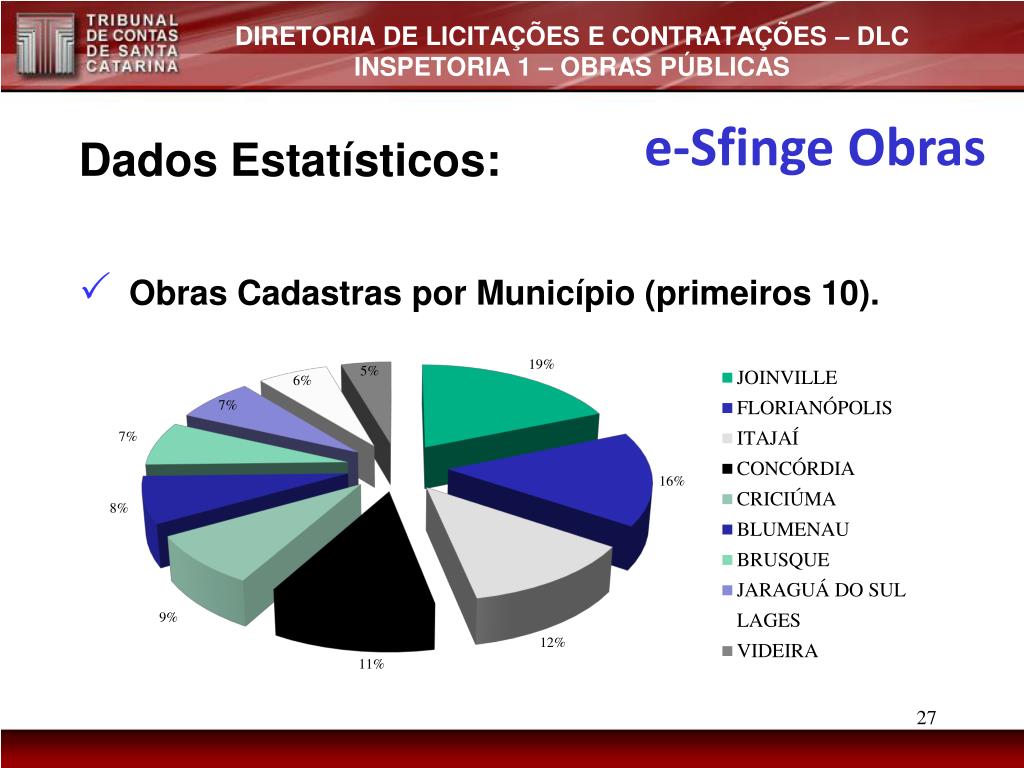 TRIBUNAL DE CONTAS DE SANTA CATARINA

DIRETORIA DE LICITAÇÕES E CONTRATAÇÕES – DLC
INSPETORIA 1 – OBRAS PÚBLICAS

Dados Estatísticos:

e-Sfinge Obras

✓ Obras Cadastras por Município (primeiros 10).

19%
16%
12%
11%
9%
8%
7%
7%
6%
5%

JOINVILLE
FLORIANÓPOLIS
ITAJAÍ
CONCÓRDIA
CRICIÚMA
BLUMENAU
BRUSQUE
JARAGUÁ DO SUL
LAGES
VIDEIRA

27